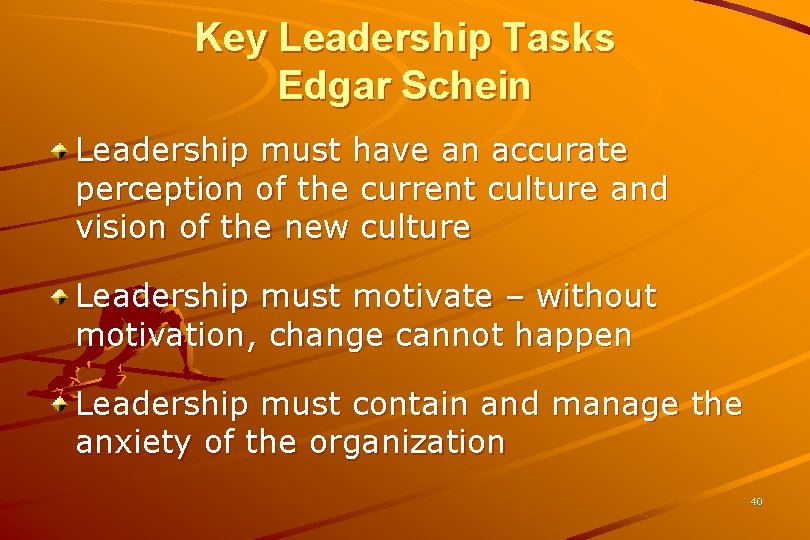 Key Leadership Tasks
Edgar Schein

Leadership must have an accurate perception of the current culture and vision of the new culture

Leadership must motivate – without motivation, change cannot happen

Leadership must contain and manage the anxiety of the organization

40